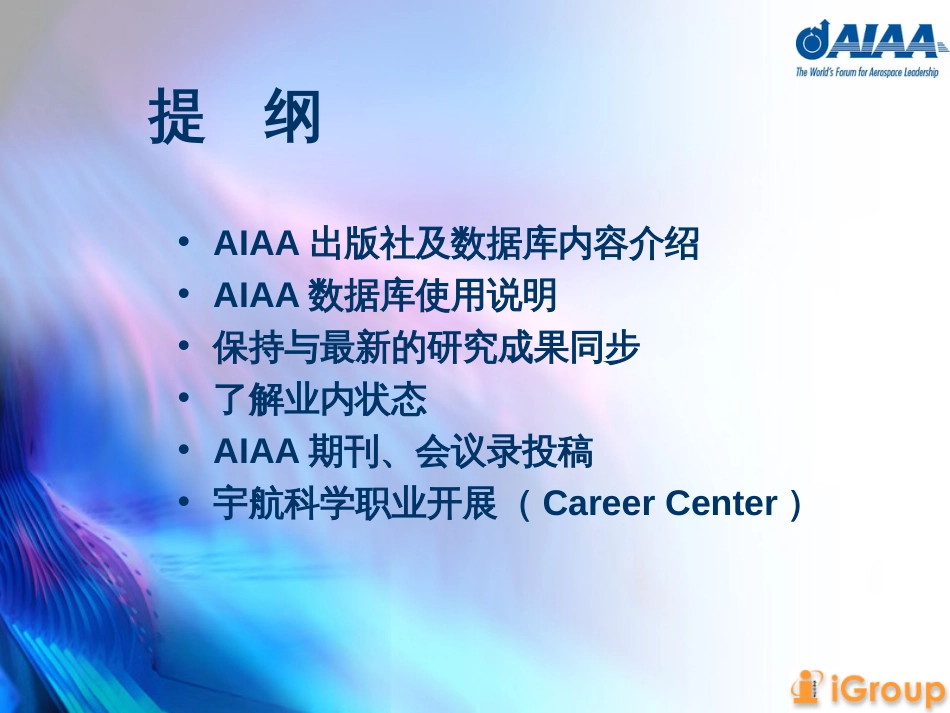 AIAA
The World's Forum for Aerospace Leadership

提 纲

• AIAA 出版社及数据库内容介绍
• AIAA 数据库使用说明
• 保持与最新的研究成果同步
• 了解业内状态
• AIAA 期刊、会议录投稿
• 宇航科学职业开展 （ Career Center ）

iGroup